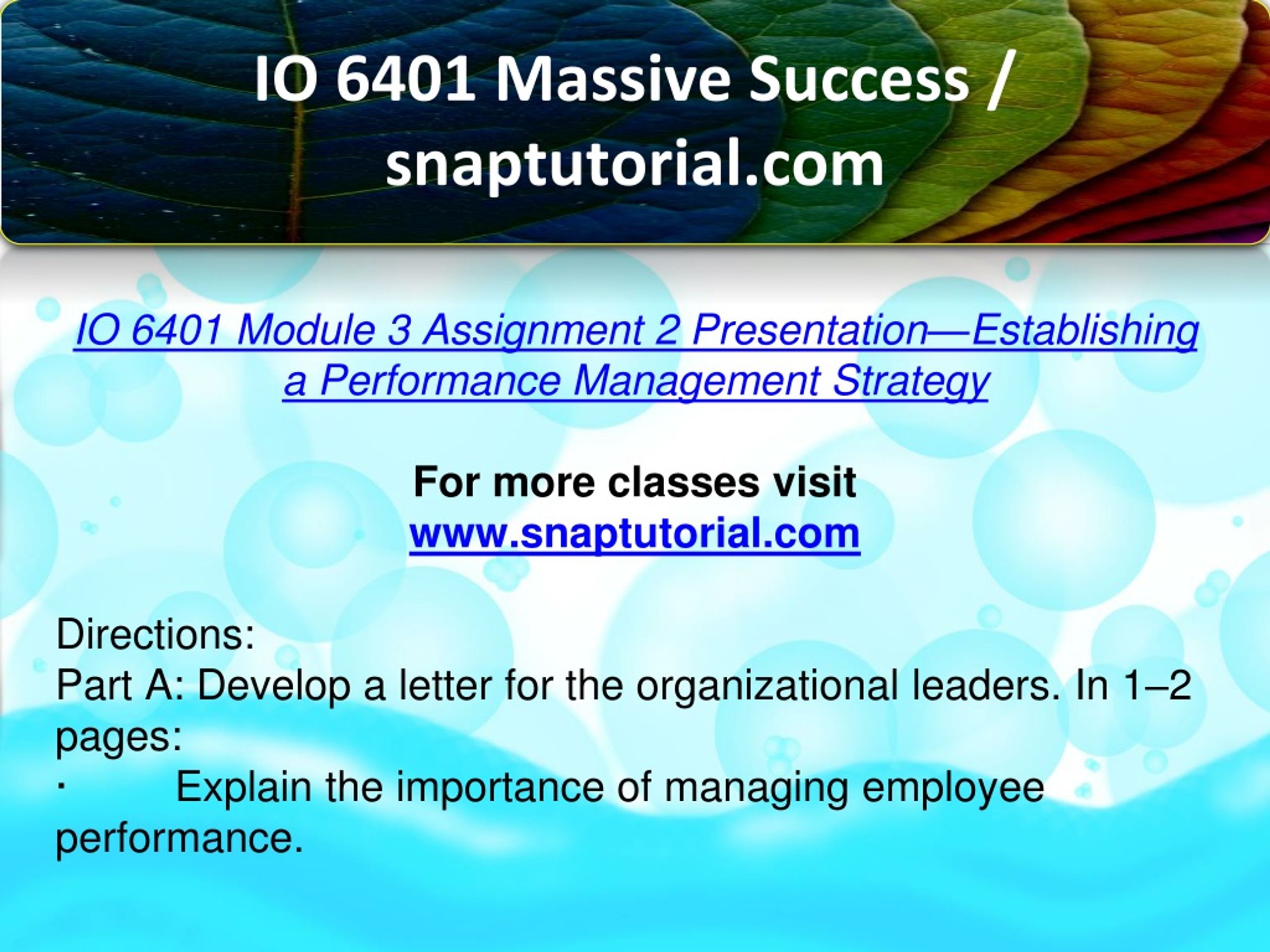 IO 6401 Massive Success / snaptutorial.com

IO 6401 Module 3 Assignment 2 Presentation—Establishing a Performance Management Strategy

For more classes visit
www.snaptutorial.com

Directions:
Part A: Develop a letter for the organizational leaders. In 1–2 pages:
· Explain the importance of managing employee performance.